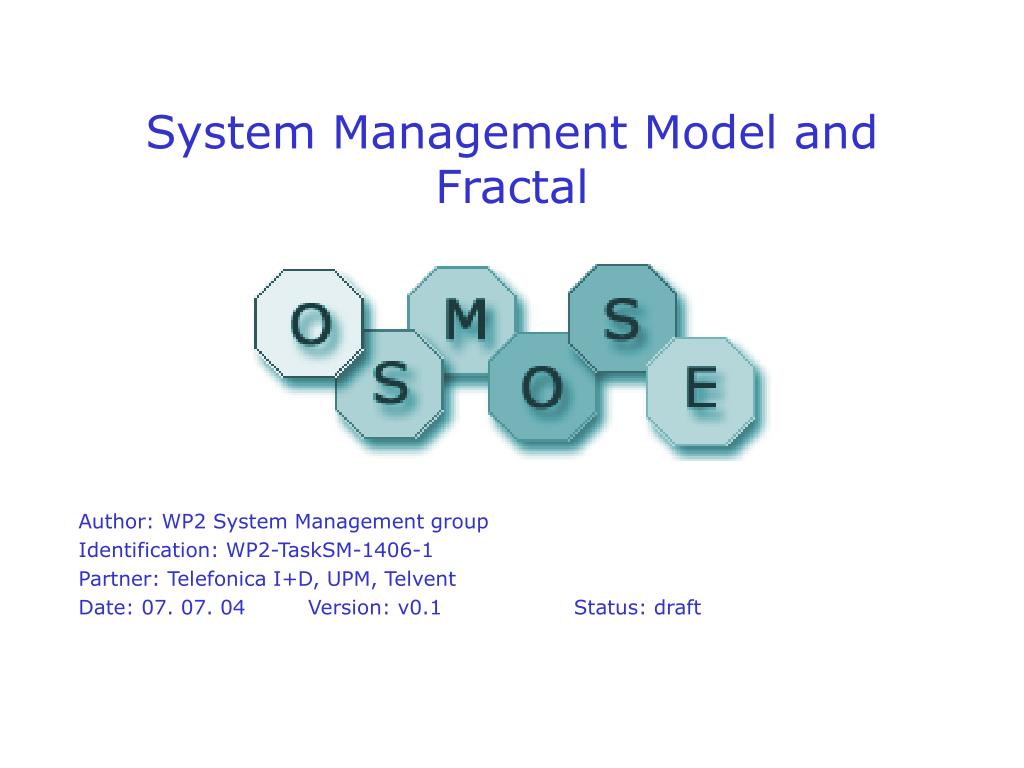 System Management Model and Fractal

O S M O S E

Author: WP2 System Management group
Identification: WP2-TaskSM-1406-1
Partner: Telefonica I+D, UPM, Telvent
Date: 07. 07. 04 Version: v0.1 Status: draft